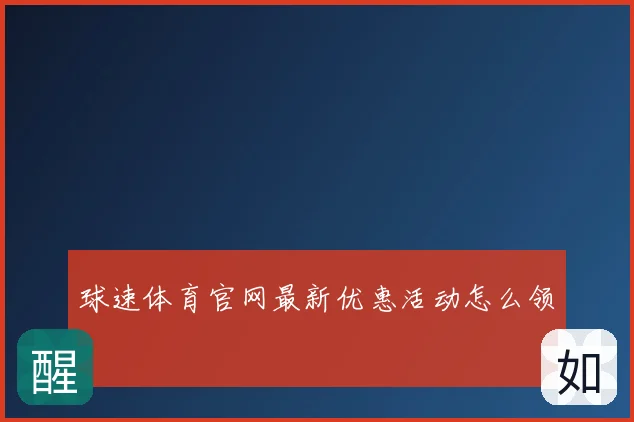 球速体育官网最新优惠活动怎么领

醒

如